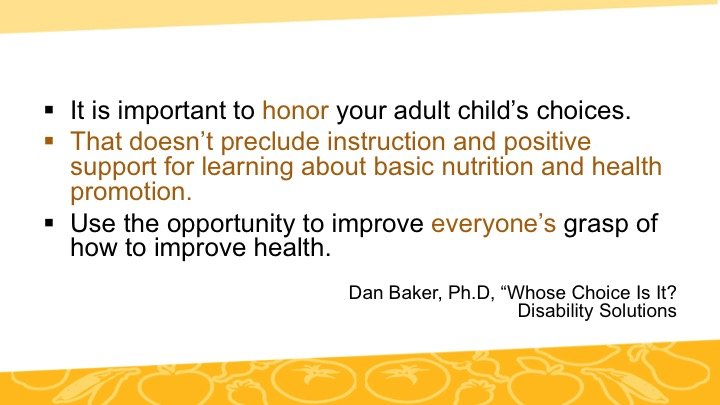 ▪ It is important to honor your adult child’s choices.

▪ That doesn’t preclude instruction and positive support for learning about basic nutrition and health promotion.

▪ Use the opportunity to improve everyone’s grasp of how to improve health.

Dan Baker, Ph.D, “Whose Choice Is It?
Disability Solutions